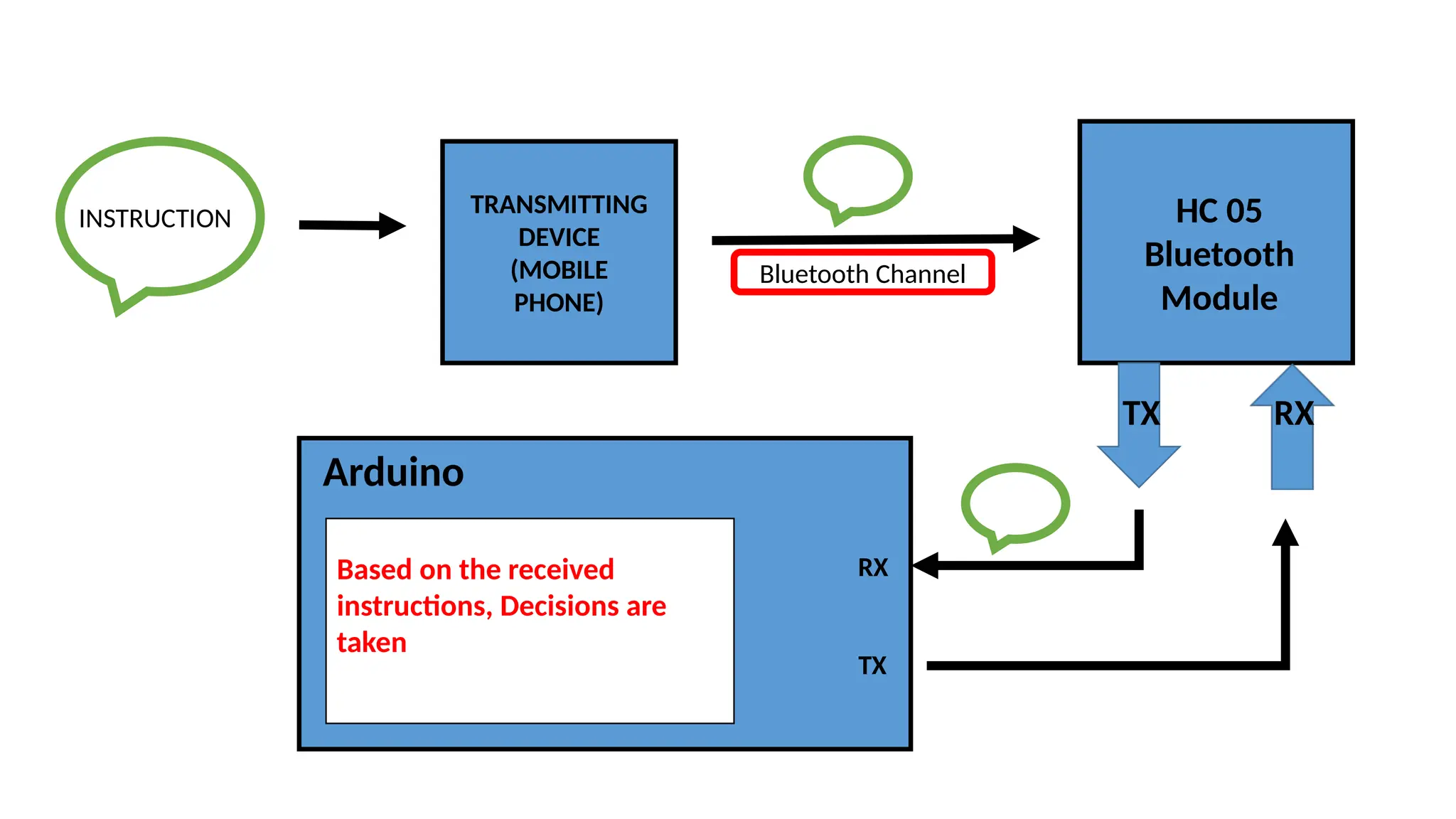 INSTRUCTION

TRANSMITTING DEVICE (MOBILE PHONE)

Bluetooth Channel

HC 05 Bluetooth Module

TX

RX

Arduino

Based on the received instructions, Decisions are taken

RX

TX